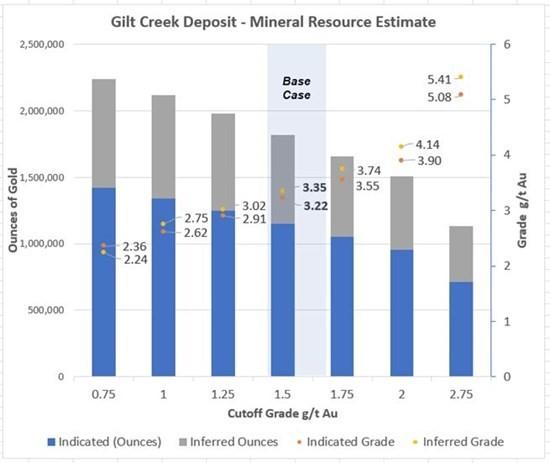 Gilt Creek Deposit - Mineral Resource Estimate

Ounces of Gold

2,500,000
2,000,000
1,500,000
1,000,000
500,000
0

Grade g/t Au

6
5
4
3
2
1
0

Base Case

2.36
2.24
2.75
2.62
3.02
2.91
3.35
3.22
3.74
3.55
4.14
3.90
5.41
5.08

0.75
1
1.25
1.5
1.75
2
2.75

Cutoff Grade g/t Au

Indicated (Ounces)
Inferred Ounces
Indicated Grade
Inferred Grade